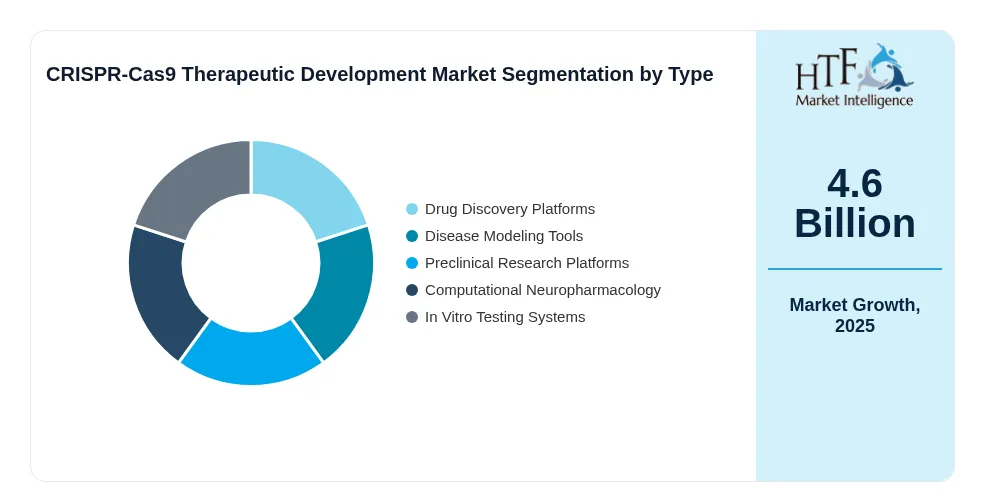 CRISPR-Cas9 Therapeutic Development Market Segmentation by Type

Drug Discovery Platforms
Disease Modeling Tools
Preclinical Research Platforms
Computational Neuropharmacology
In Vitro Testing Systems

HTF
Market Intelligence

4.6
Billion

Market Growth,
2025